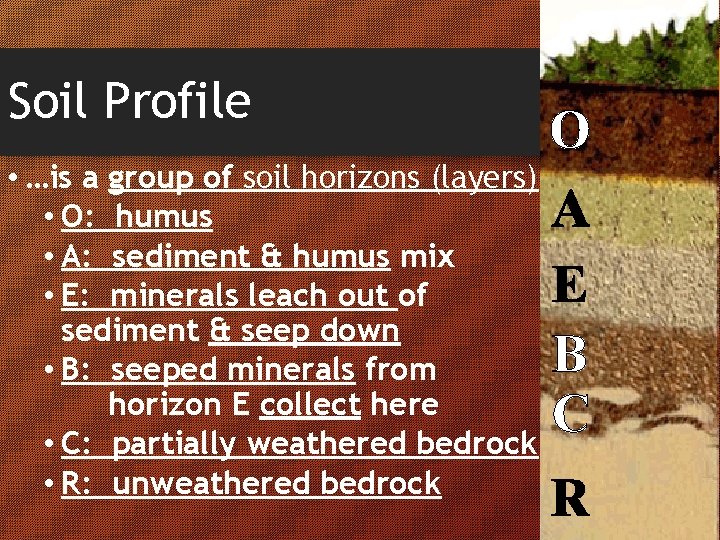 Soil Profile

• …is a group of soil horizons (layers)
  • O: humus
  • A: sediment & humus mix
  • E: minerals leach out of sediment & seep down
  • B: seeped minerals from horizon E collect here
  • C: partially weathered bedrock
  • R: unweathered bedrock

O
A
E
B
C
R